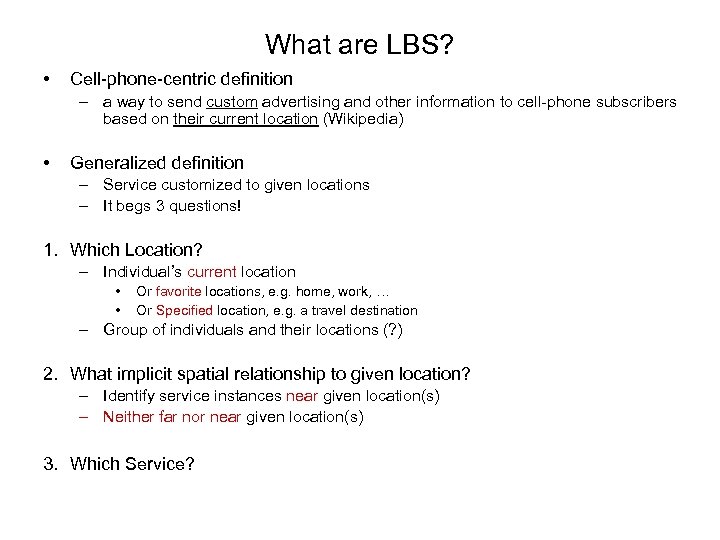 What are LBS?

• Cell-phone-centric definition
– a way to send custom advertising and other information to cell-phone subscribers based on their current location (Wikipedia)

• Generalized definition
– Service customized to given locations
– It begs 3 questions!

1. Which Location?
– Individual's current location
• Or favorite locations, e.g. home, work, …
• Or Specified location, e.g. a travel destination
– Group of individuals and their locations (?)

2. What implicit spatial relationship to given location?
– Identify service instances near given location(s)
– Neither far nor near given location(s)

3. Which Service?